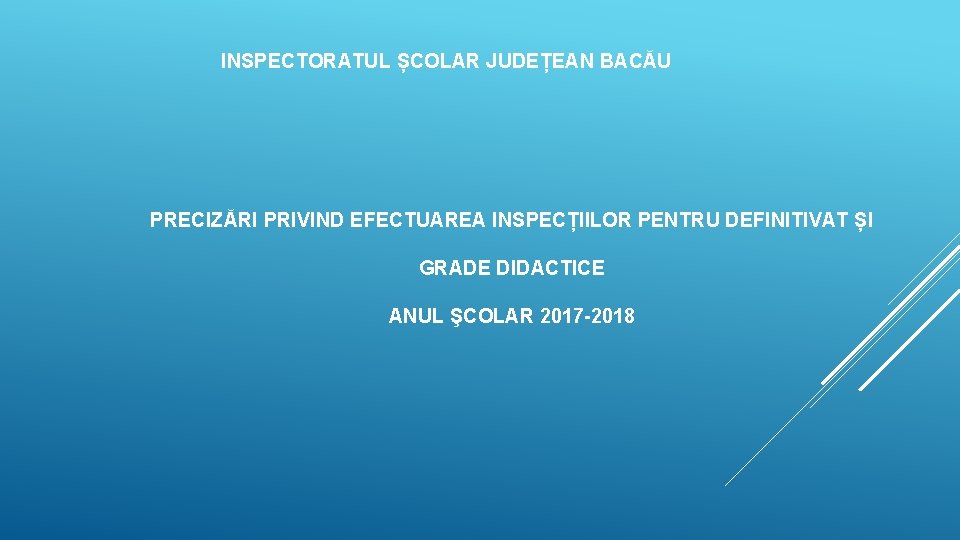 INSPECTORATUL ȘCOLAR JUDEȚEAN BACĂU

PRECIZĂRI PRIVIND EFECTUAREA INSPECȚIILOR PENTRU DEFINITIVAT ȘI GRADE DIDACTICE

ANUL ŞCOLAR 2017-2018